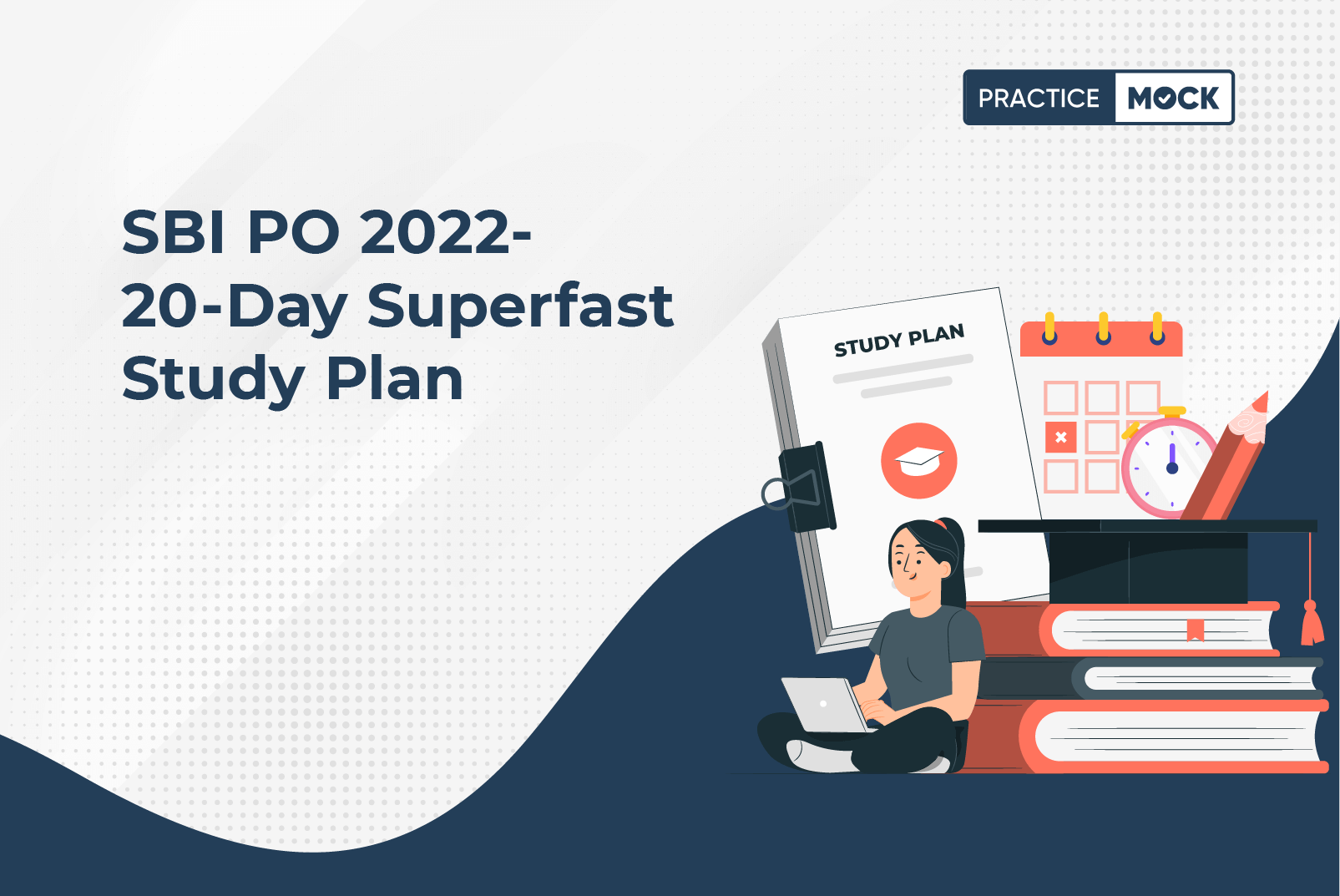 PRACTICE MOCK

SBI PO 2022- 20-Day Superfast Study Plan

STUDY PLAN